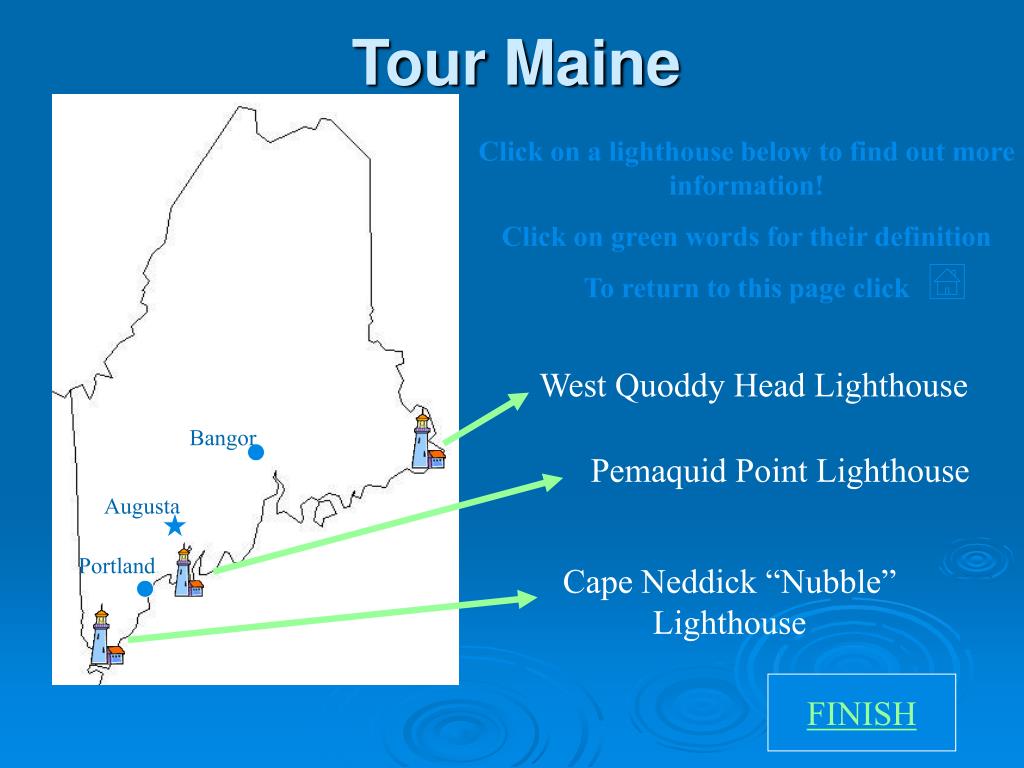 Tour Maine

Click on a lighthouse below to find out more information!

Click on green words for their definition

To return to this page click

Bangor

Augusta

Portland

West Quoddy Head Lighthouse

Pemaquid Point Lighthouse

Cape Neddick “Nubble” Lighthouse

FINISH